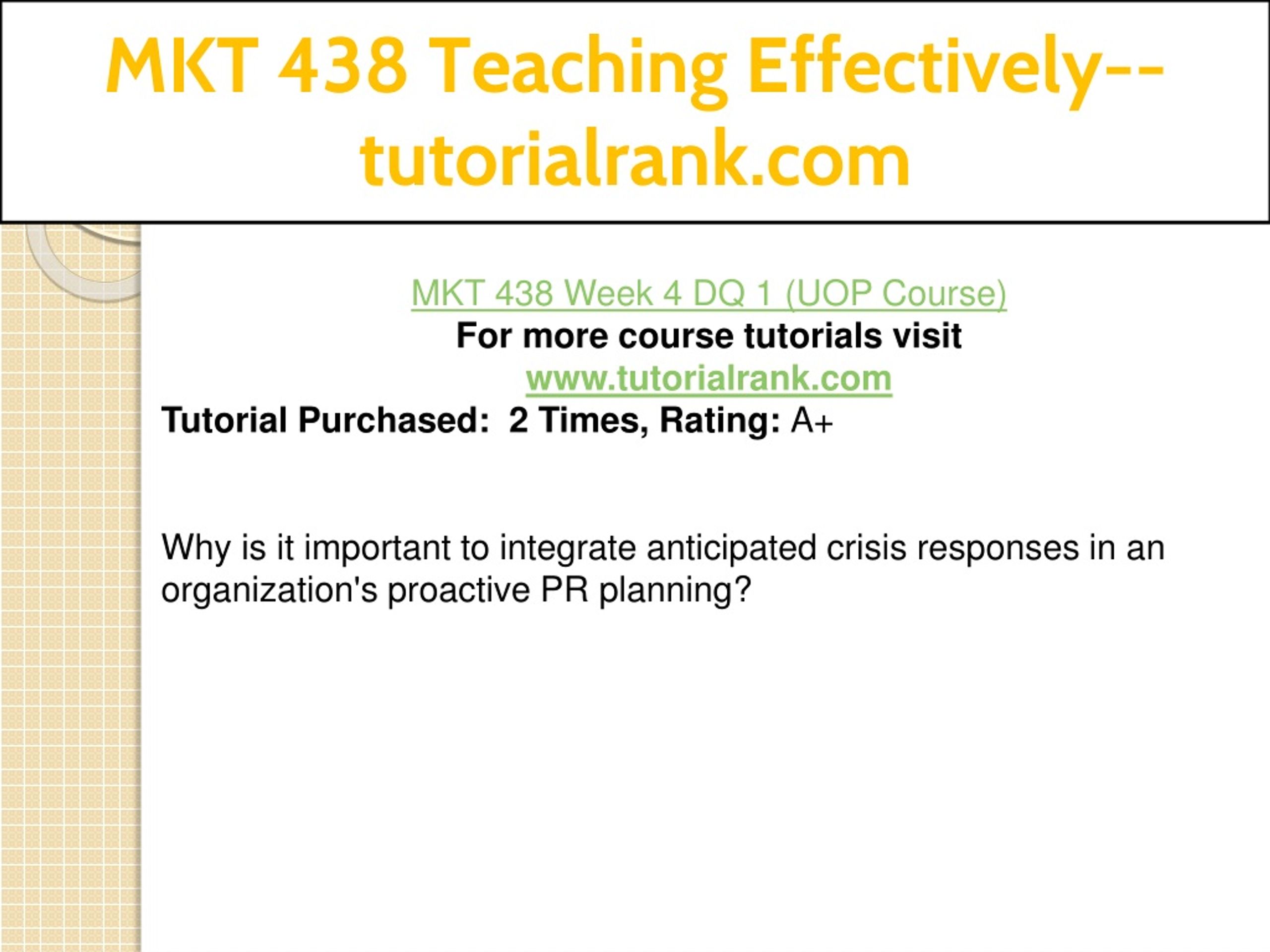 MKT 438 Teaching Effectively--tutorialrank.com

MKT 438 Week 4 DQ 1 (UOP Course)
For more course tutorials visit
www.tutorialrank.com
Tutorial Purchased: 2 Times, Rating: A+

Why is it important to integrate anticipated crisis responses in an organization's proactive PR planning?